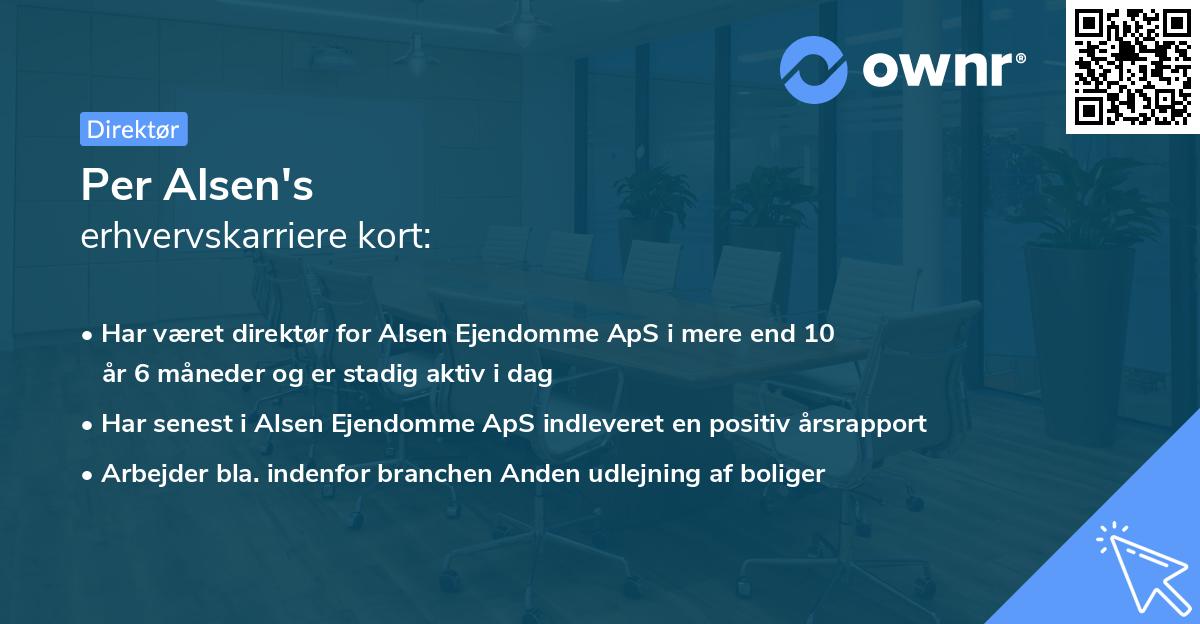 ownr®

Direktør

Per Alsen's
erhvervskarriere kort:

• Har været direktør for Alsen Ejendomme ApS i mere end 10 år 6 måneder og er stadig aktiv i dag
• Har senest i Alsen Ejendomme ApS indleveret en positiv årsrapport
• Arbejder bla. indenfor branchen Anden udlejning af boliger